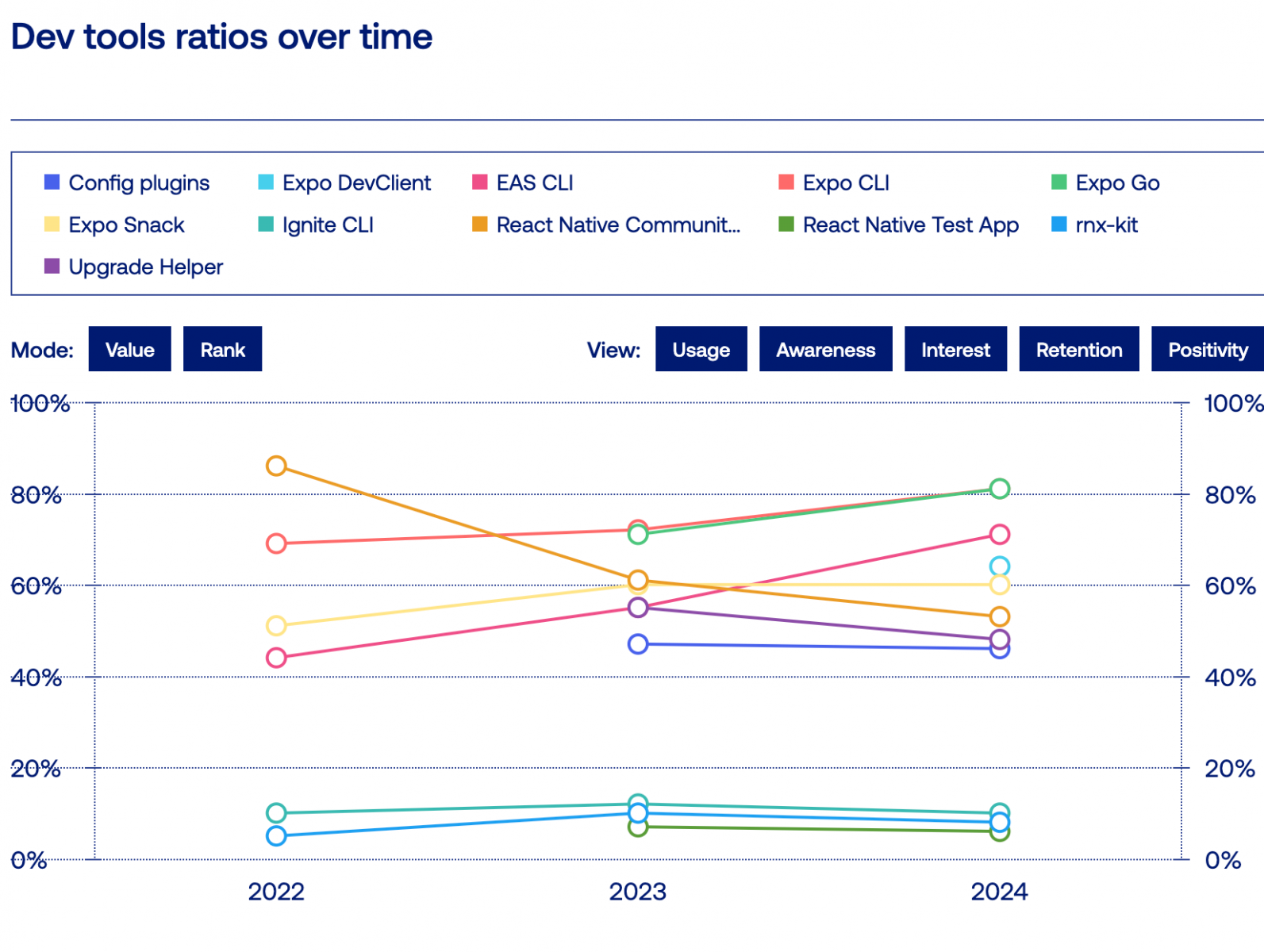 Dev tools ratios over time

Config plugins
Expo DevClient
EAS CLI
Expo CLI
Expo Go
Expo Snack
Ignite CLI
React Native Communit...
React Native Test App
rnx-kit
Upgrade Helper

Mode: Value Rank

View: Usage Awareness Interest Retention Positivity

100%
80%
60%
40%
20%
0%

100%
80%
60%
40%
20%
0%

2022
2023
2024